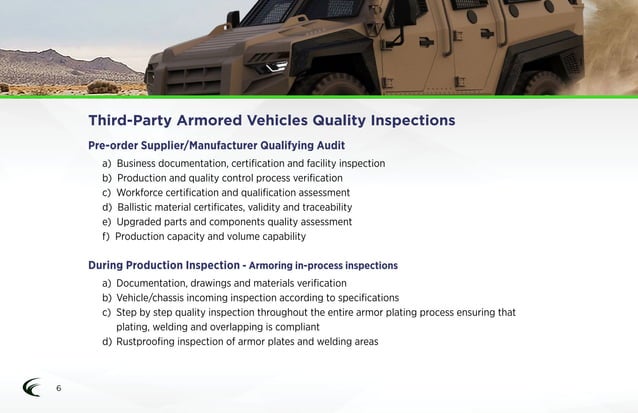 Third-Party Armored Vehicles Quality Inspections

Pre-order Supplier/Manufacturer Qualifying Audit

a) Business documentation, certification and facility inspection
b) Production and quality control process verification
c) Workforce certification and qualification assessment
d) Ballistic material certificates, validity and traceability
e) Upgraded parts and components quality assessment
f) Production capacity and volume capability

During Production Inspection - Armoring in-process inspections

a) Documentation, drawings and materials verification
b) Vehicle/chassis incoming inspection according to specifications
c) Step by step quality inspection throughout the entire armor plating process ensuring that plating, welding and overlapping is compliant
d) Rustproofing inspection of armor plates and welding areas

6